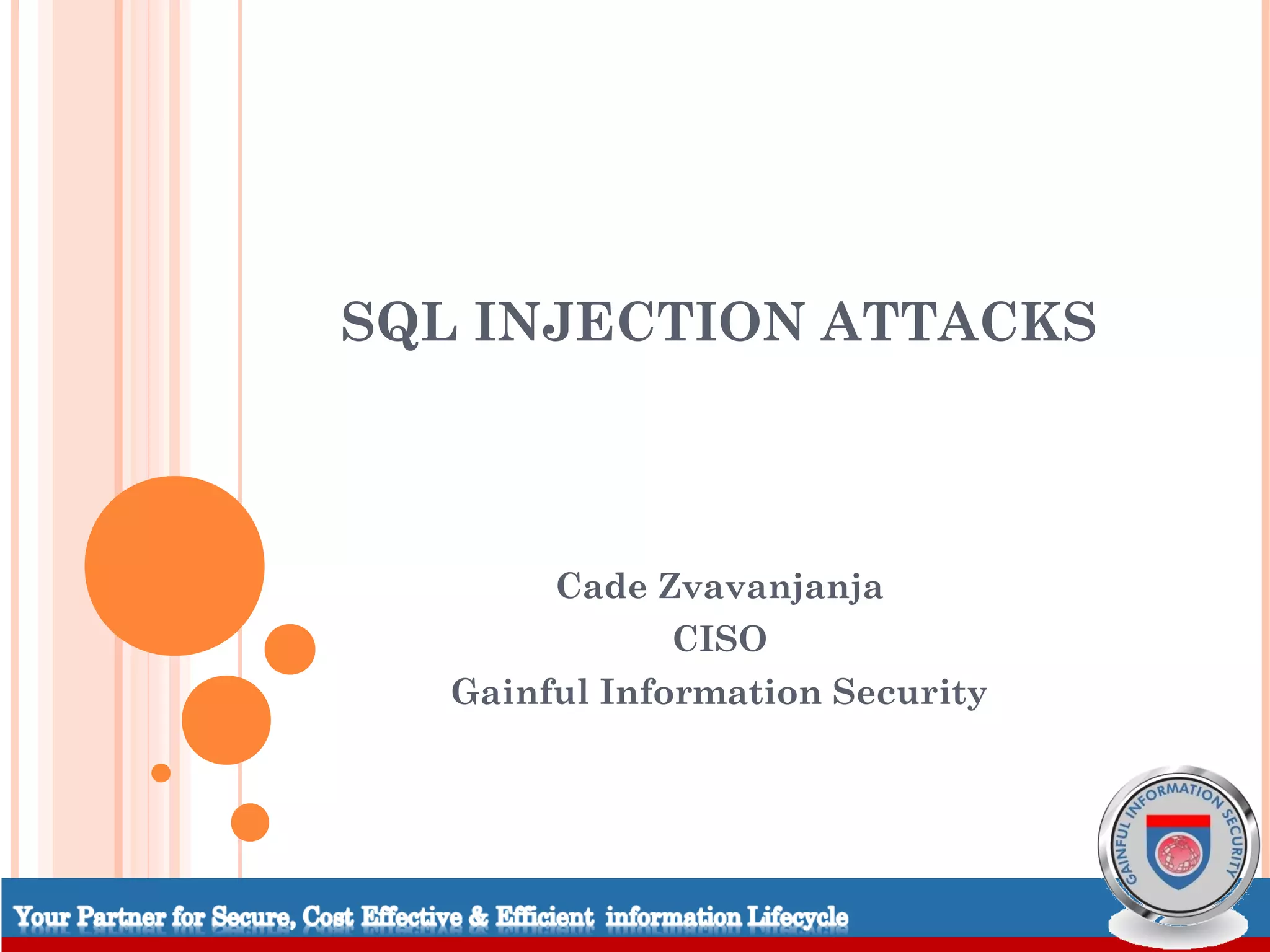 SQL INJECTION ATTACKS

Cade Zvavanjanja
CISO
Gainful Information Security

GAINFUL INFORMATION SECURITY

Your Partner for Secure, Cost Effective & Efficient information Lifecycle